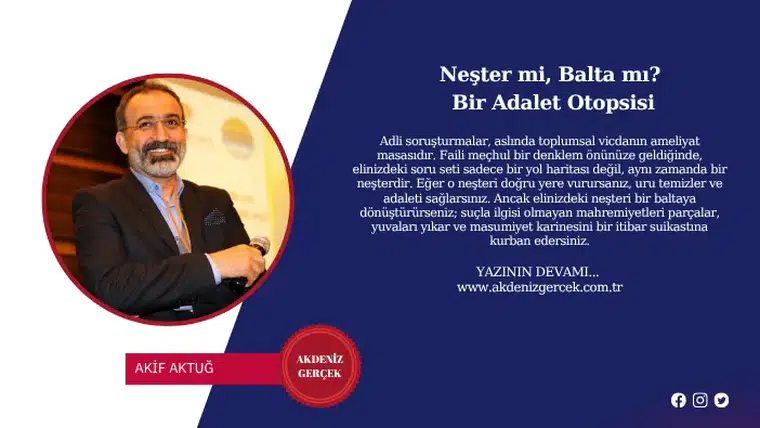 Neşter mi, Balta mı?
Bir Adalet Otopsisi

Adli soruşturmalar, aslında toplumsal vicdanın ameliyat masasıdır. Faili meçhul bir denklem önünüze geldiğinde, elinizdeki soru seti sadece bir yol haritası değil, aynı zamanda bir neşterdir. Eğer o neşteri doğru yere vurursanız, uru temizler ve adaleti sağlarsınız. Ancak elinizdeki neşteri bir baltaya dönüştürürseniz; suçla ilgisi olmayan mahremiyetleri parçalar, yuvaları yıkar ve masumiyet karinesini bir itibar suikastına kurban edersiniz.

YAZININ DEVAMI...
www.akdenizgercek.com.tr

AKİF AKTUĞ

AKDENİZ
GERÇEK